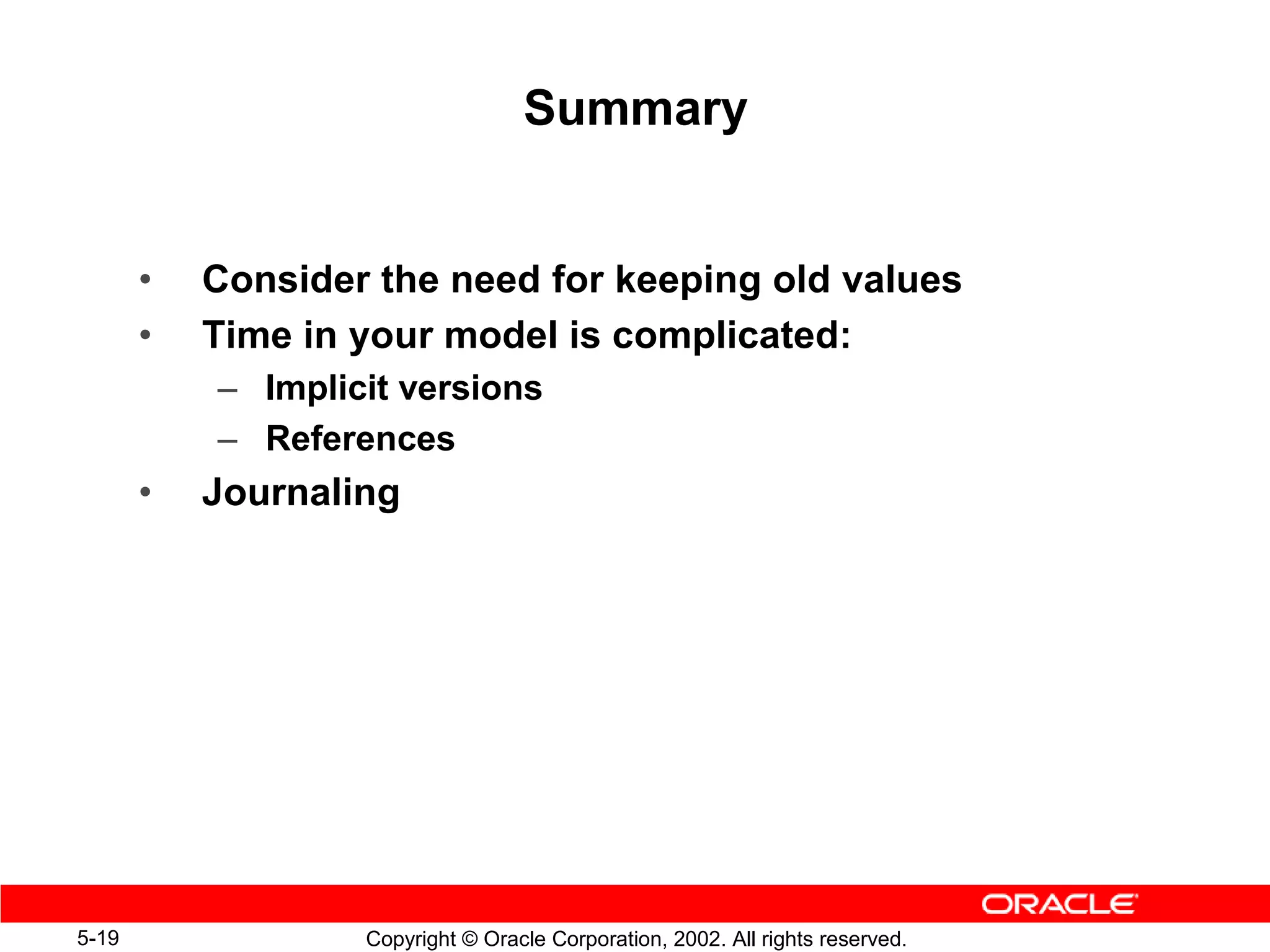 Summary

• Consider the need for keeping old values
• Time in your model is complicated:
– Implicit versions
– References
• Journaling

ORACLE

5-19

Copyright © Oracle Corporation, 2002. All rights reserved.